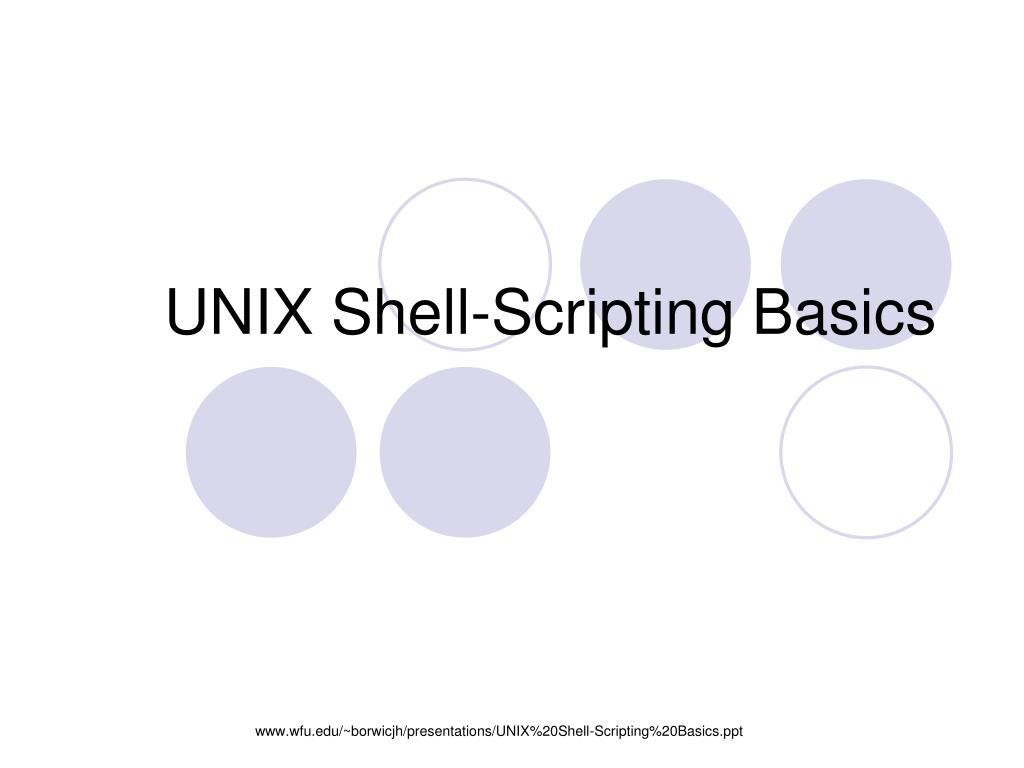 UNIX Shell-Scripting Basics

www.wfu.edu/~borwicjh/presentations/UNIX%20Shell-Scripting%20Basics.ppt